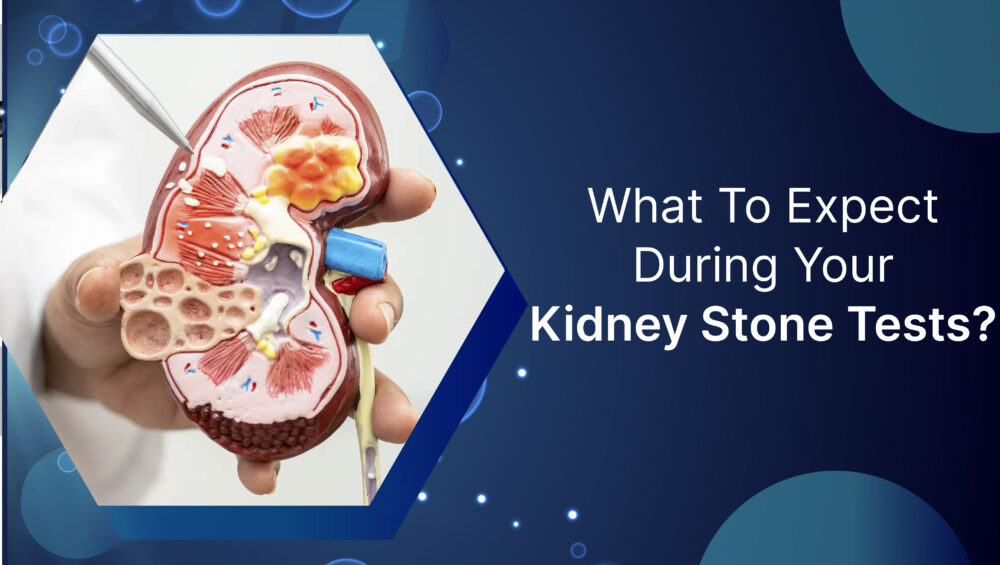 What To Expect During Your Kidney Stone Tests?